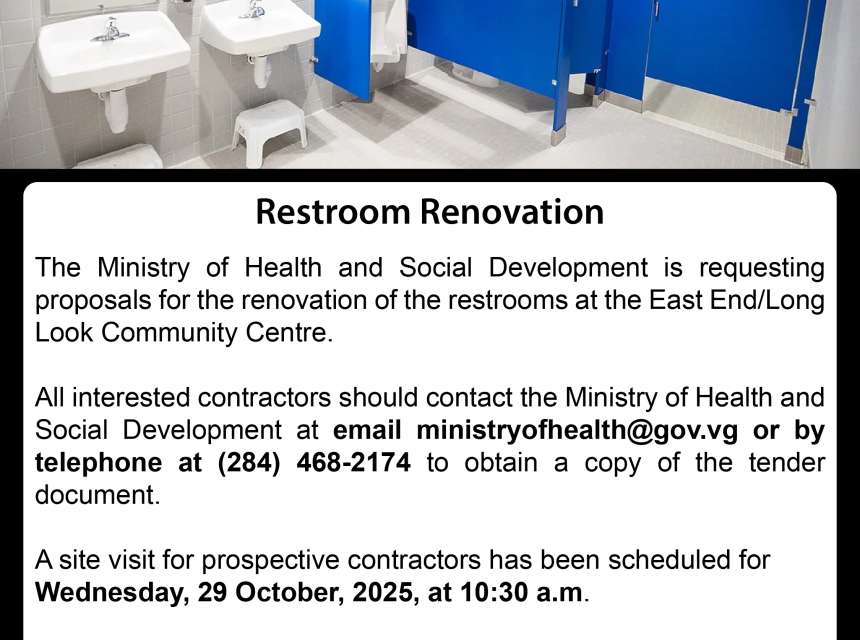 Restroom Renovation

The Ministry of Health and Social Development is requesting proposals for the renovation of the restrooms at the East End/Long Look Community Centre.

All interested contractors should contact the Ministry of Health and Social Development at email ministryofhealth@gov.vg or by telephone at (284) 468-2174 to obtain a copy of the tender document.

A site visit for prospective contractors has been scheduled for Wednesday, 29 October, 2025, at 10:30 a.m.